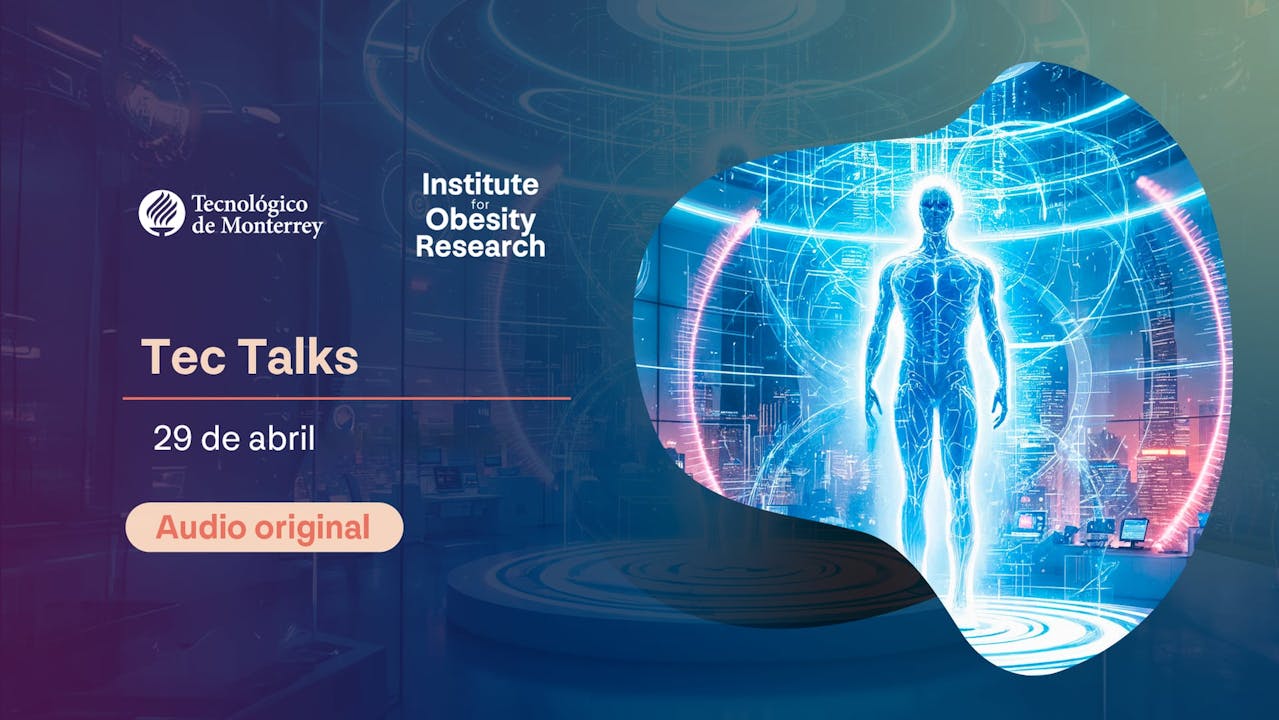 Tecnológico de Monterrey

Institute for Obesity Research

Tec Talks

29 de abril

Audio original